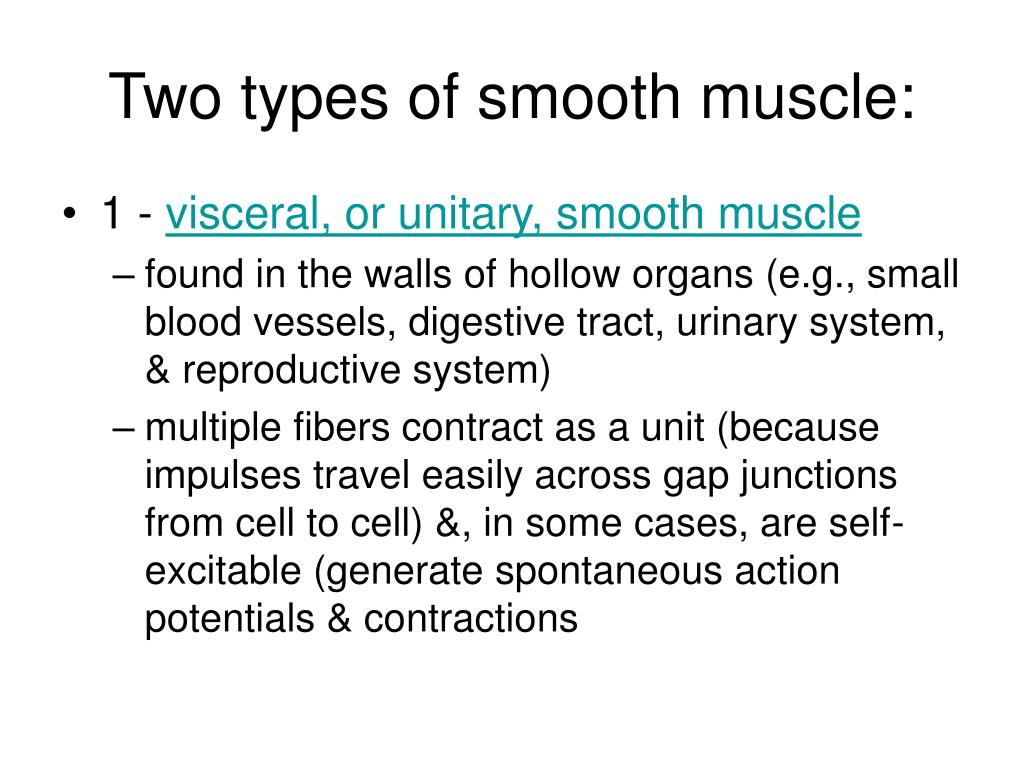 Two types of smooth muscle:

• 1 - visceral, or unitary, smooth muscle

– found in the walls of hollow organs (e.g., small blood vessels, digestive tract, urinary system, & reproductive system)

– multiple fibers contract as a unit (because impulses travel easily across gap junctions from cell to cell) &, in some cases, are self-excitable (generate spontaneous action potentials & contractions